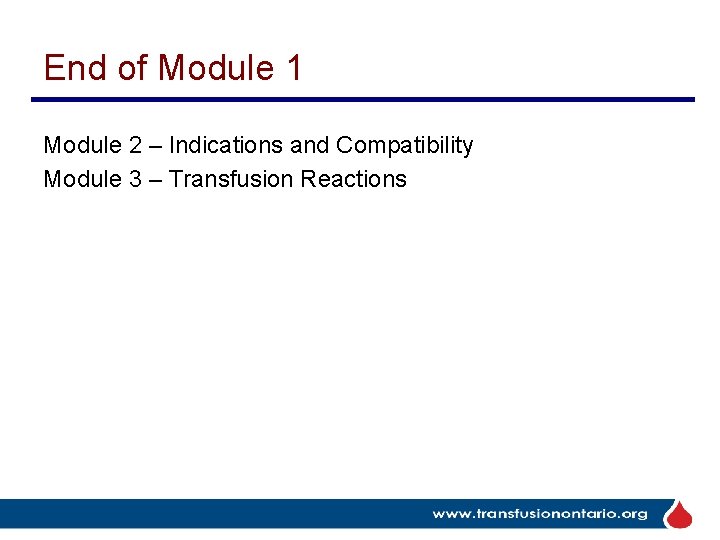 End of Module 1

Module 2 – Indications and Compatibility
Module 3 – Transfusion Reactions

www.transfusionontario.org